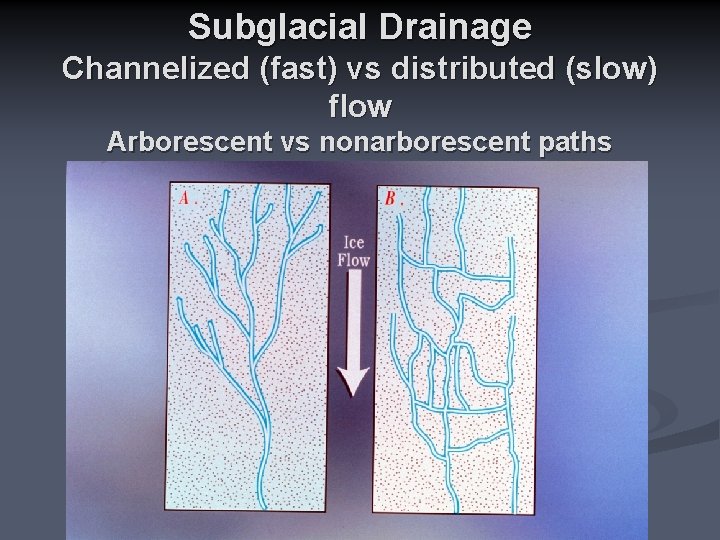 Subglacial Drainage
Channelized (fast) vs distributed (slow) flow
Arborescent vs nonarborescent paths

A.

Ice Flow

B.